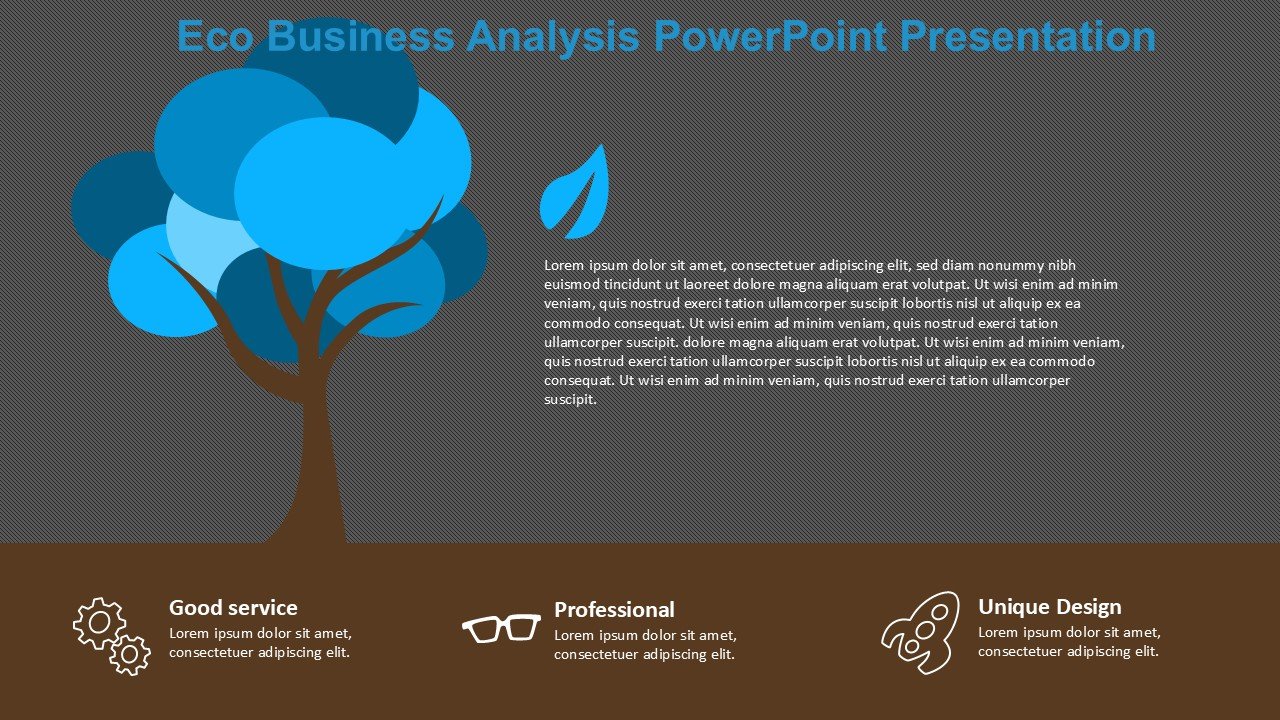 Eco Business Analysis PowerPoint Presentation

Lorem ipsum dolor sit amet, consectetuer adipiscing elit, sed diam nonummy nibh euismod tincidunt ut laoreet dolore magna aliquam erat volutpat. Ut wisi enim ad minim veniam, quis nostrud exerci tation ullamcorper suscipit lobortis nisl ut aliquip ex ea commodo consequat. Ut wisi enim ad minim veniam, quis nostrud exerci tation ullamcorper suscipit. dolore magna aliquam erat volutpat. Ut wisi enim ad minim veniam, quis nostrud exerci tation ullamcorper suscipit lobortis nisl ut aliquip ex ea commodo consequat. Ut wisi enim ad minim veniam, quis nostrud exerci tation ullamcorper suscipit.

Good service
Lorem ipsum dolor sit amet, consectetuer adipiscing elit.

Professional
Lorem ipsum dolor sit amet, consectetuer adipiscing elit.

Unique Design
Lorem ipsum dolor sit amet, consectetuer adipiscing elit.